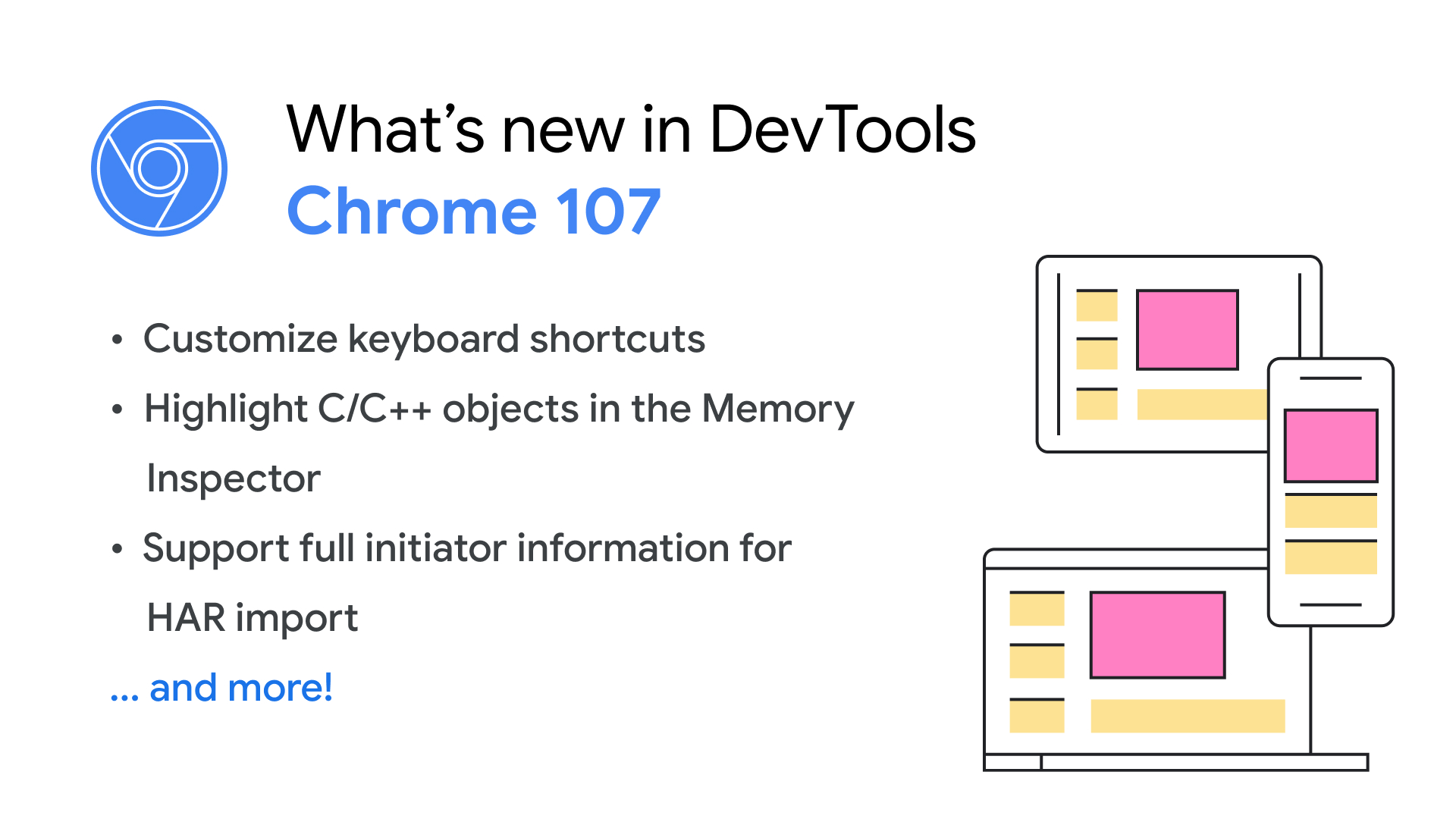 What’s new in DevTools
Chrome 107

• Customize keyboard shortcuts
• Highlight C/C++ objects in the Memory Inspector
• Support full initiator information for HAR import
... and more!